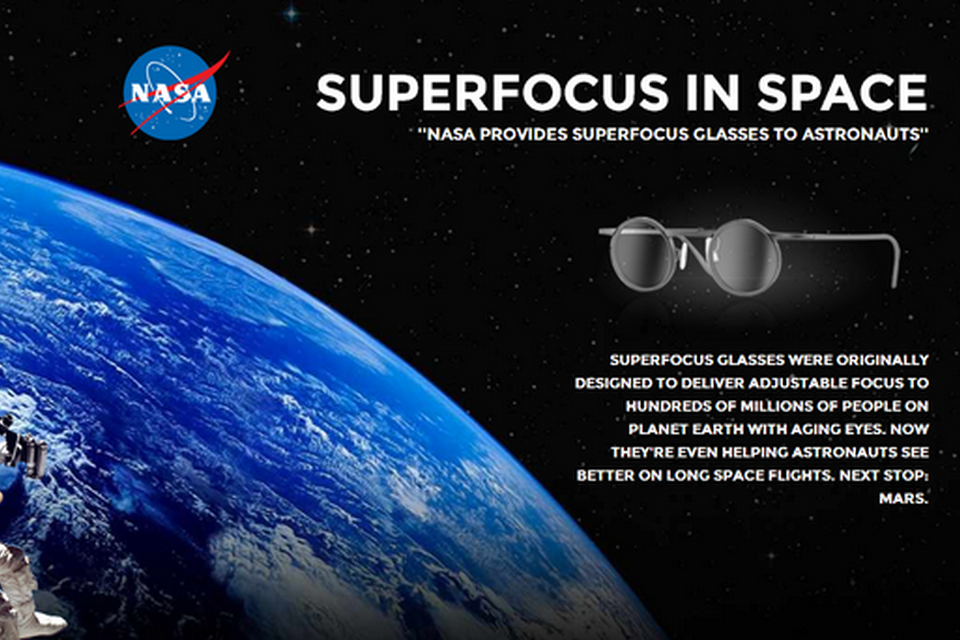 NASA

SUPERFOCUS IN SPACE

"NASA PROVIDES SUPERFOCUS GLASSES TO ASTRONAUTS"

SUPERFOCUS GLASSES WERE ORIGINALLY DESIGNED TO DELIVER ADJUSTABLE FOCUS TO HUNDREDS OF MILLIONS OF PEOPLE ON PLANET EARTH WITH AGING EYES. NOW THEY'RE EVEN HELPING ASTRONAUTS SEE BETTER ON LONG SPACE FLIGHTS. NEXT STOP: MARS.